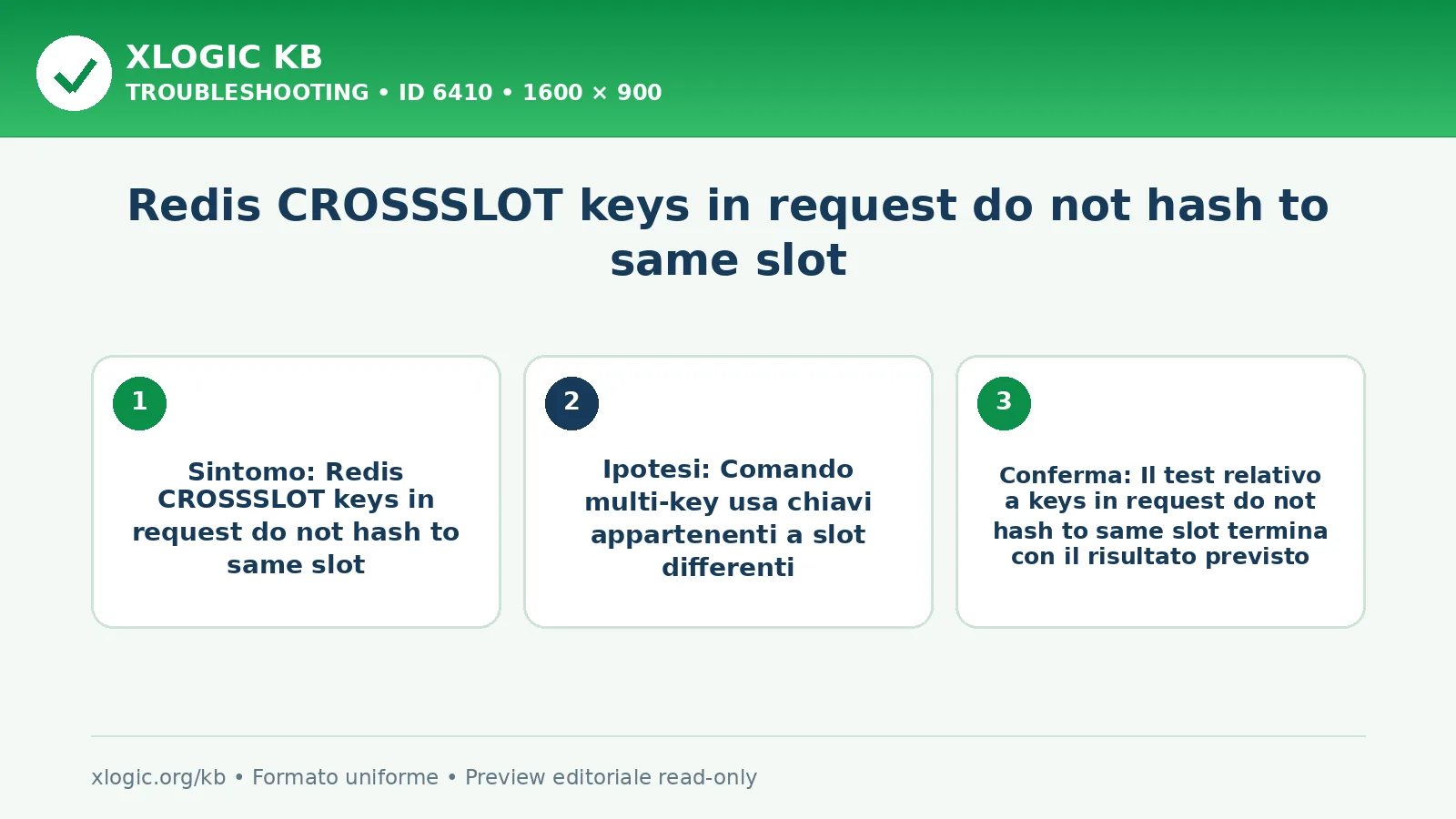 XLOGIC KB
TROUBLESHOOTING • ID 6410 • 1600 × 900

Redis CROSSSLOT keys in request do not hash to same slot

1

Sintomo: Redis CROSSSLOT keys in request do not hash to same slot

2

Ipotesi: Comando multi-key usa chiavi appartenenti a slot differenti

3

Conferma: Il test relativo a keys in request do not hash to same slot termina con il risultato previsto

xlogic.org/kb • Formato uniforme • Preview editoriale read-only